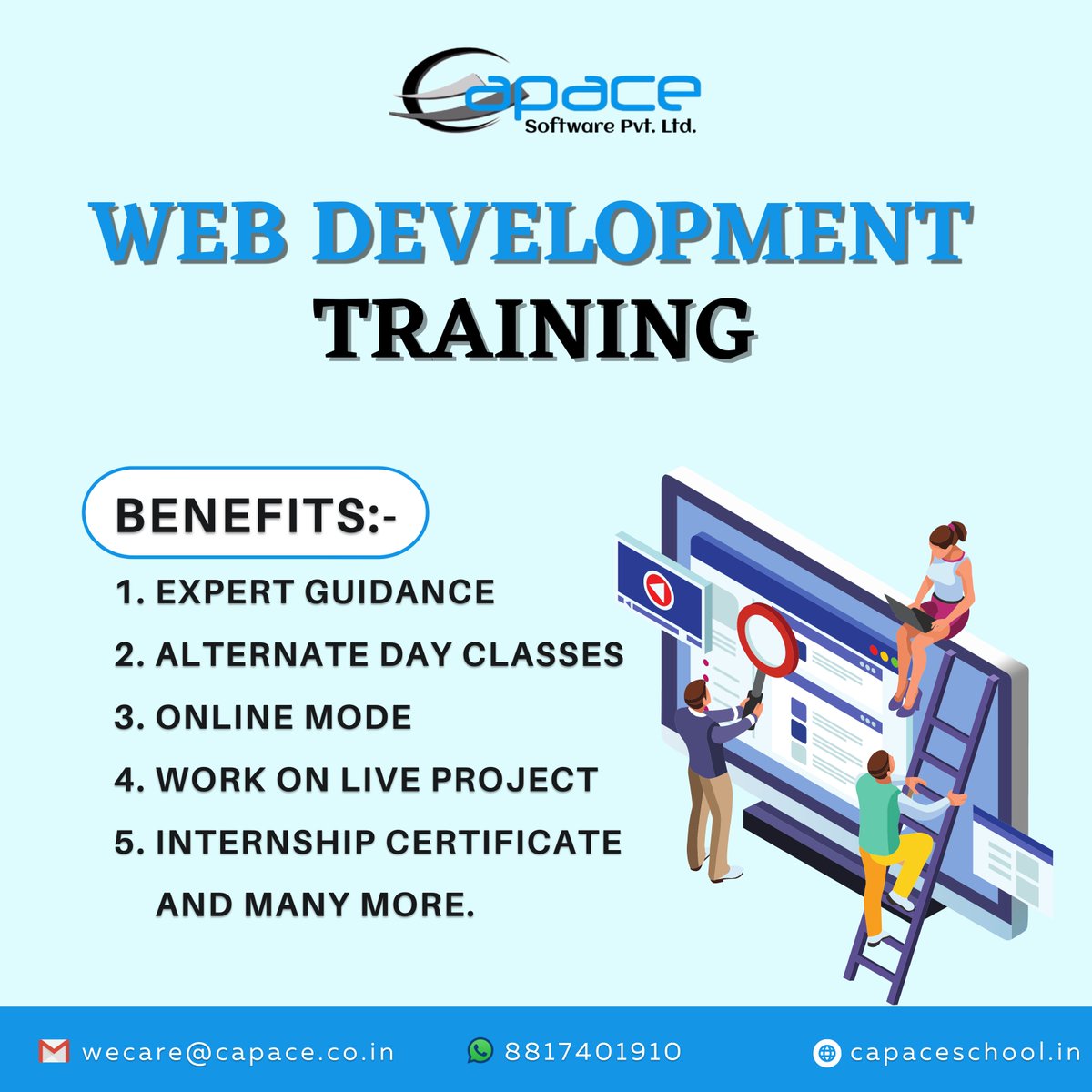 Capace
Software Pvt. Ltd.

WEB DEVELOPMENT TRAINING

BENEFITS:-

1. EXPERT GUIDANCE
2. ALTERNATE DAY CLASSES
3. ONLINE MODE
4. WORK ON LIVE PROJECT
5. INTERNSHIP CERTIFICATE AND MANY MORE.

wecare@capace.co.in 8817401910 capaceschool.in